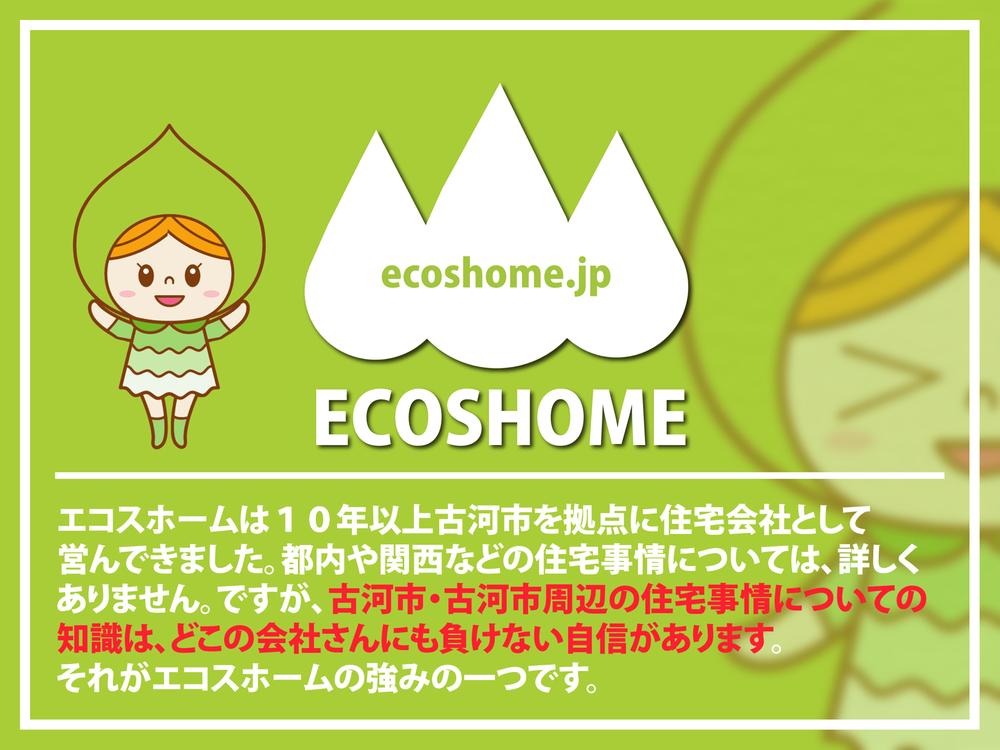 ecoshome.jp

ECOSHOME

エコスホームは１０年以上古河市を拠点に住宅会社として営んできました。都内や関西などの住宅事情については、詳しくありません。ですが、古河市・古河市周辺の住宅事情についての知識は、どこの会社さんにも負けない自信があります。それがエコスホームの強みの一つです。